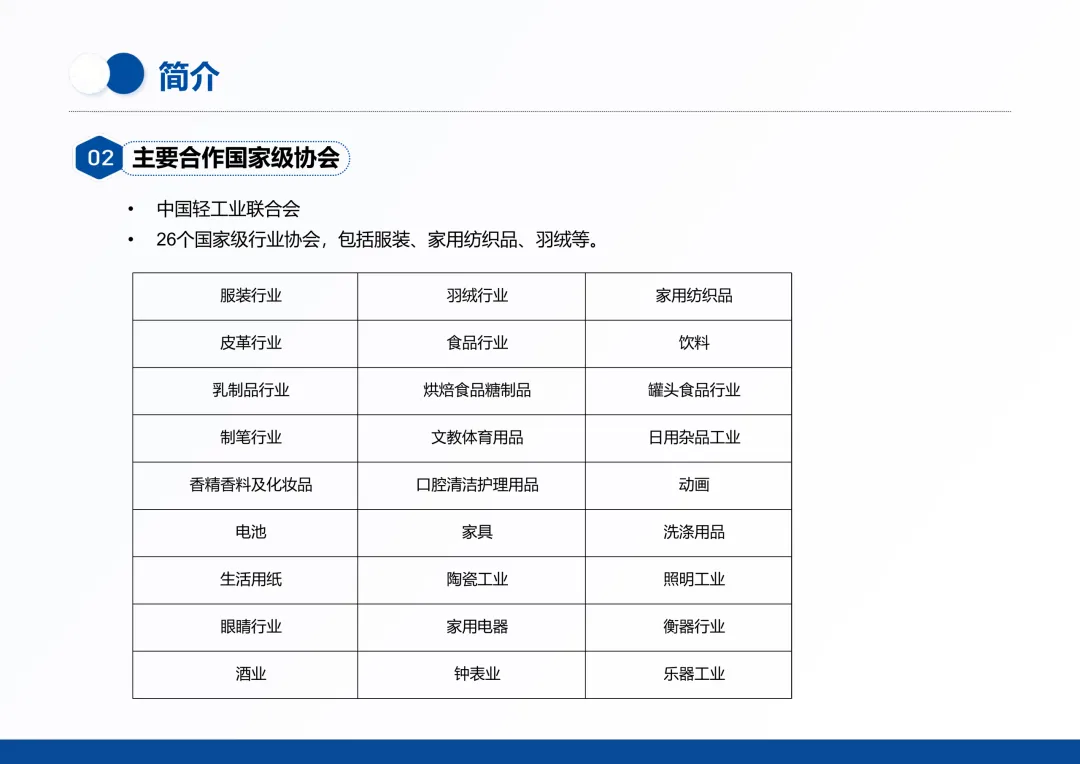 简介

02 主要合作国家级协会

• 中国轻工业联合会
• 26个国家级行业协会，包括服装、家用纺织品、羽绒等。

| 服装行业 | 羽绒行业 | 家用纺织品 |
|---|---|---|
| 皮革行业 | 食品行业 | 饮料 |
| 乳制品行业 | 烘焙食品糖制品 | 罐头食品行业 |
| 制笔行业 | 文教体育用品 | 日用杂品工业 |
| 香精香料及化妆品 | 口腔清洁护理用品 | 动画 |
| 电池 | 家具 | 洗涤用品 |
| 生活用纸 | 陶瓷工业 | 照明工业 |
| 眼睛行业 | 家用电器 | 衡器行业 |
| 酒业 | 钟表业 | 乐器工业 |